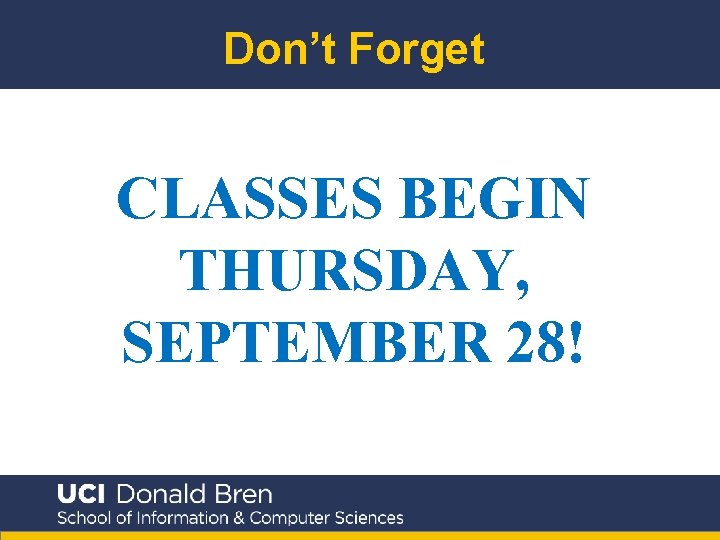 Don’t Forget

CLASSES BEGIN THURSDAY, SEPTEMBER 28!

UCI Donald Bren
School of Information & Computer Sciences